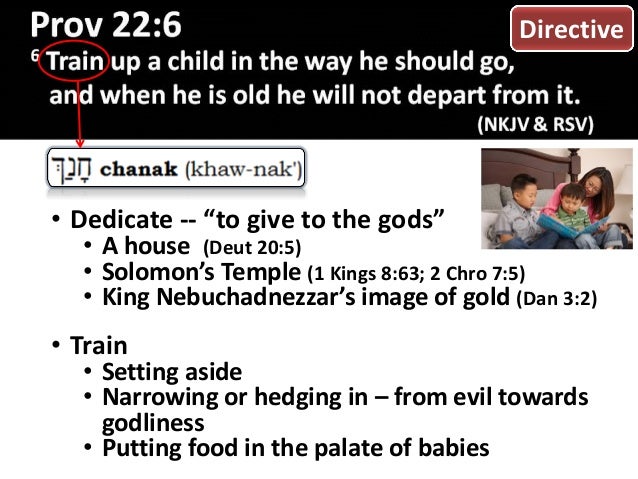 Prov 22:6

Directive

$^6$ Train up a child in the way he should go, and when he is old he will not depart from it.

(NKJV & RSV)

חָנַךְ chanak (khaw-nak')

• Dedicate -- “to give to the gods”
  • A house (Deut 20:5)
  • Solomon’s Temple (1 Kings 8:63; 2 Chro 7:5)
  • King Nebuchadnezzar’s image of gold (Dan 3:2)

• Train
  • Setting aside
  • Narrowing or hedging in – from evil towards godliness
  • Putting food in the palate of babies